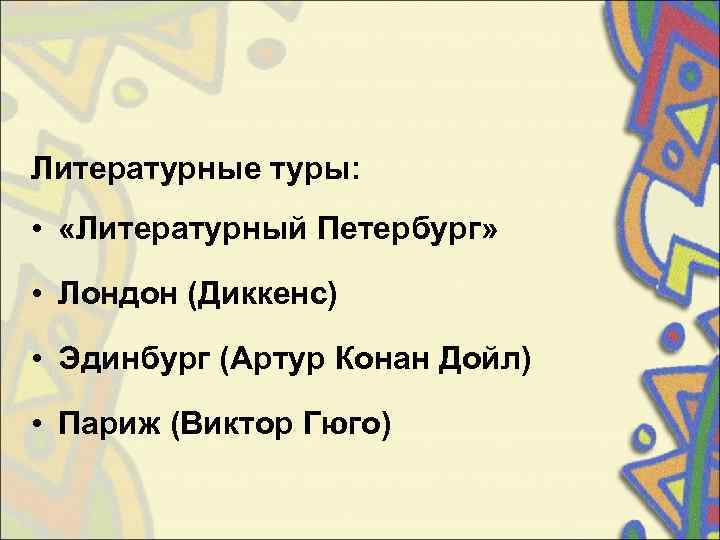 Литературные туры:

• «Литературный Петербург»

• Лондон (Диккенс)

• Эдинбург (Артур Конан Дойл)

• Париж (Виктор Гюго)